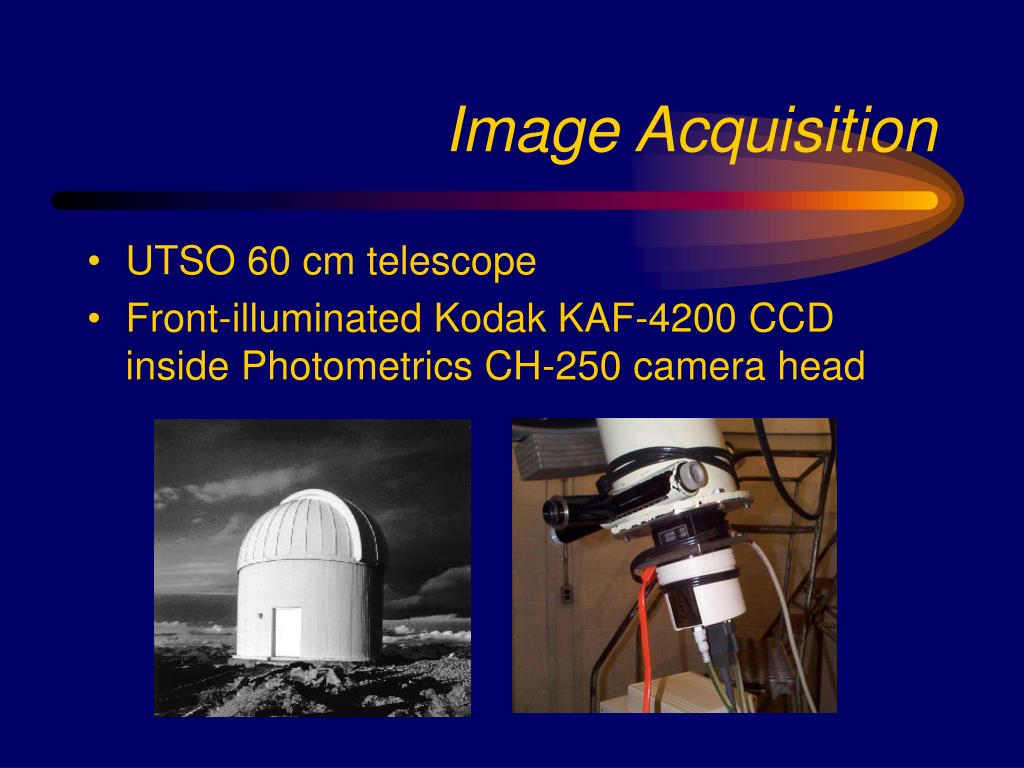 Image Acquisition

• UTSO 60 cm telescope
• Front-illuminated Kodak KAF-4200 CCD inside Photometrics CH-250 camera head